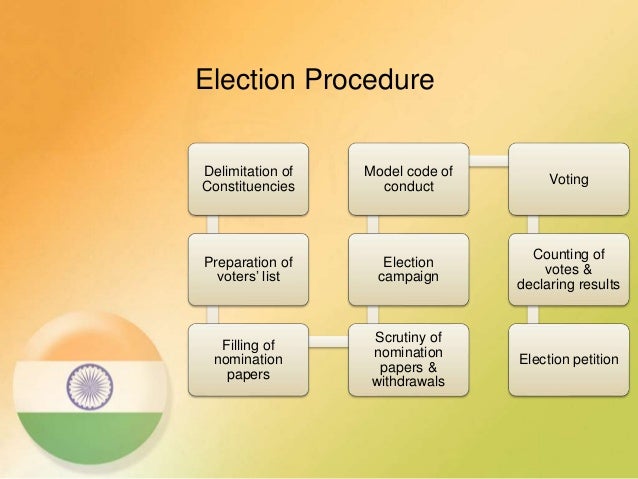 Election Procedure

Delimitation of Constituencies

Preparation of voters' list

Filling of nomination papers

Scrutiny of nomination papers & withdrawals

Election campaign

Model code of conduct

Voting

Counting of votes & declaring results

Election petition